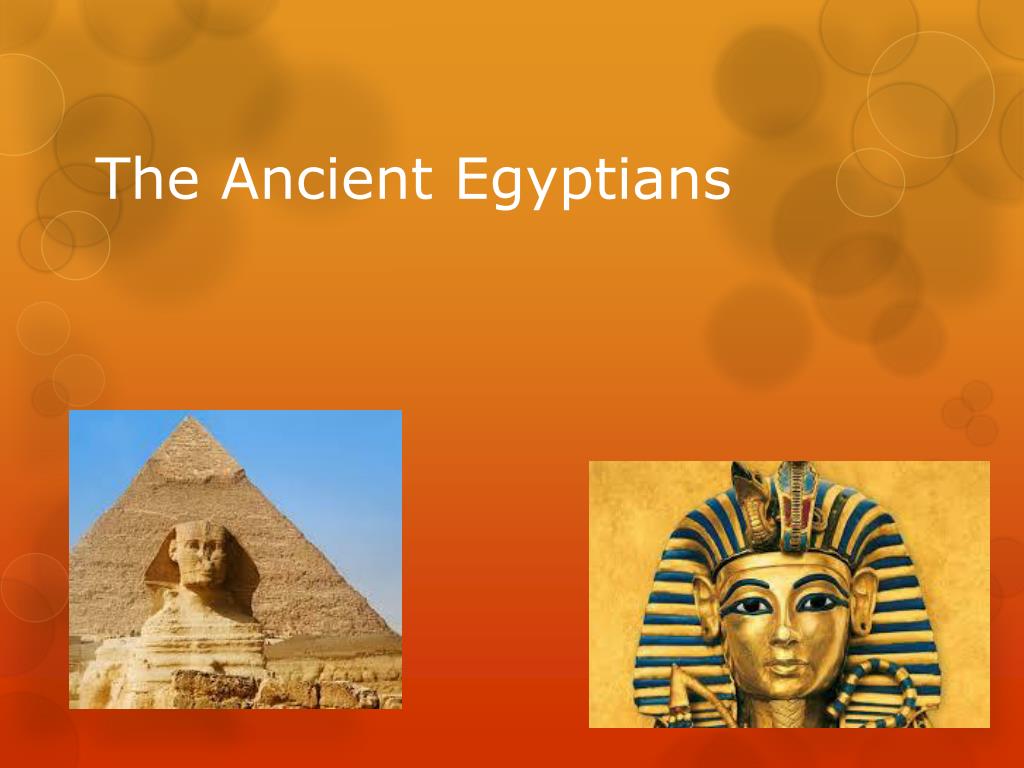 The Ancient Egyptians